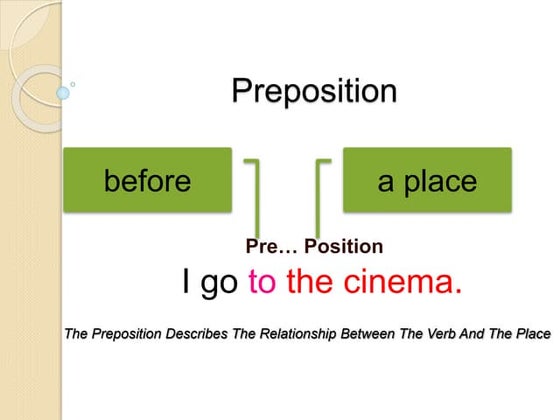 Preposition

before

a place

Pre… Position

I go to the cinema.

The Preposition Describes The Relationship Between The Verb And The Place